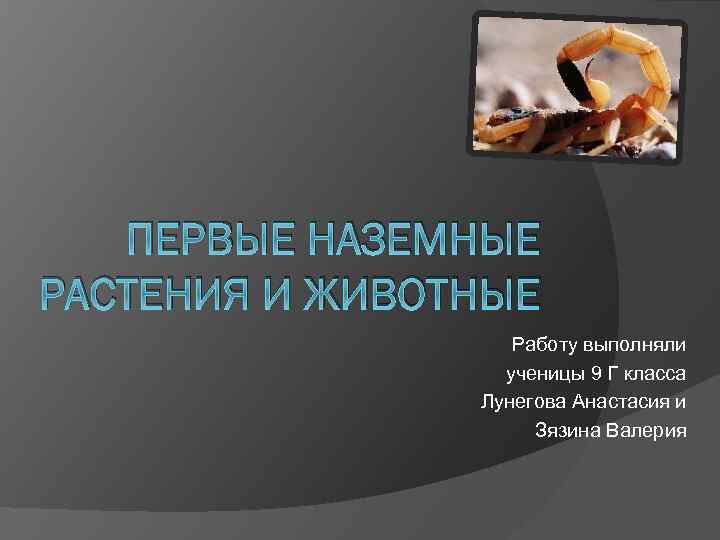 ПЕРВЫЕ НАЗЕМНЫЕ РАСТЕНИЯ И ЖИВОТНЫЕ

Работу выполняли ученицы 9 Г класса Лунегова Анастасия и Зязина Валерия